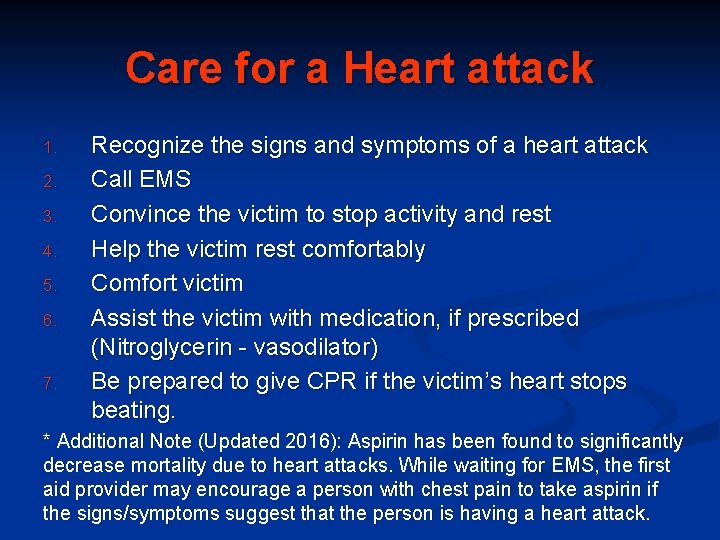 Care for a Heart attack

1. Recognize the signs and symptoms of a heart attack
2. Call EMS
3. Convince the victim to stop activity and rest
4. Help the victim rest comfortably
5. Comfort victim
6. Assist the victim with medication, if prescribed (Nitroglycerin - vasodilator)
7. Be prepared to give CPR if the victim's heart stops beating.

* Additional Note (Updated 2016): Aspirin has been found to significantly decrease mortality due to heart attacks. While waiting for EMS, the first aid provider may encourage a person with chest pain to take aspirin if the signs/symptoms suggest that the person is having a heart attack.